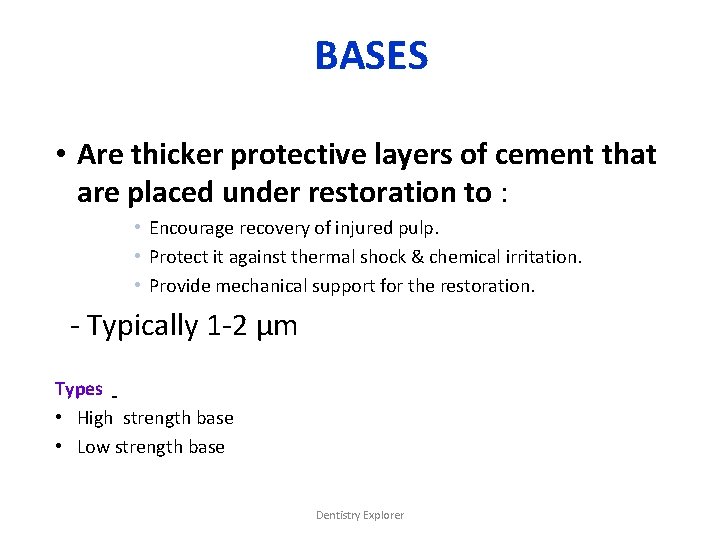 BASES

• Are thicker protective layers of cement that are placed under restoration to :

• Encourage recovery of injured pulp.
• Protect it against thermal shock & chemical irritation.
• Provide mechanical support for the restoration.

- Typically 1-2 µm

Types -
• High strength base
• Low strength base

Dentistry Explorer